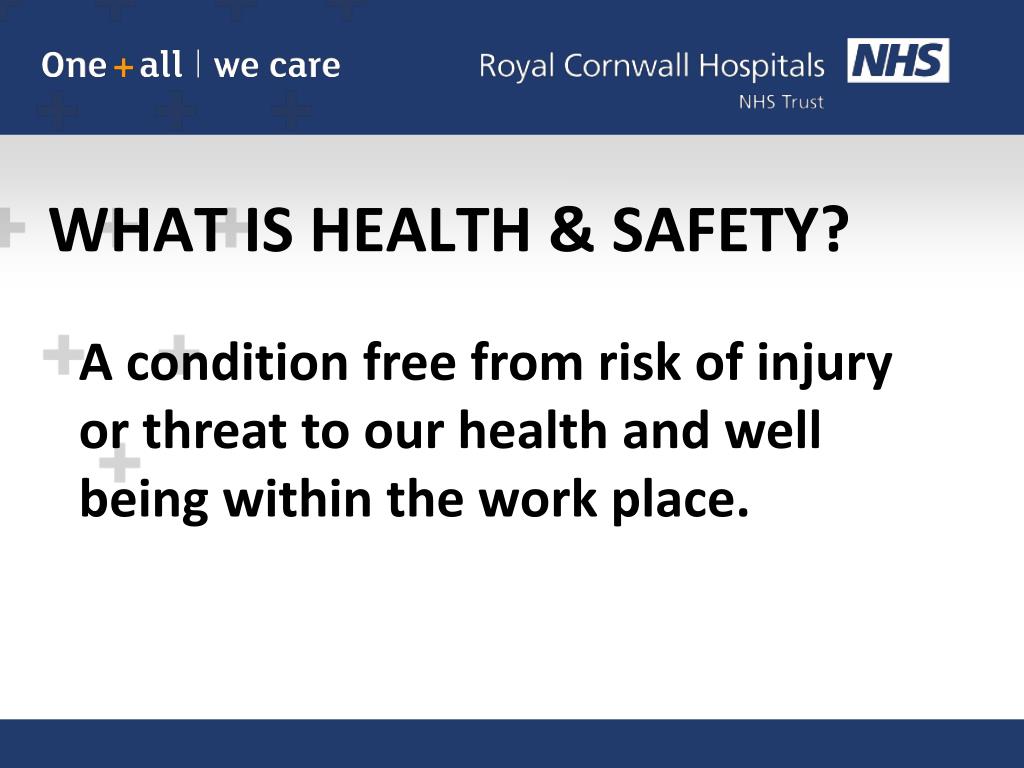 One + all | we care

Royal Cornwall Hospitals NHS
NHS Trust

WHAT IS HEALTH & SAFETY?

A condition free from risk of injury or threat to our health and well being within the work place.